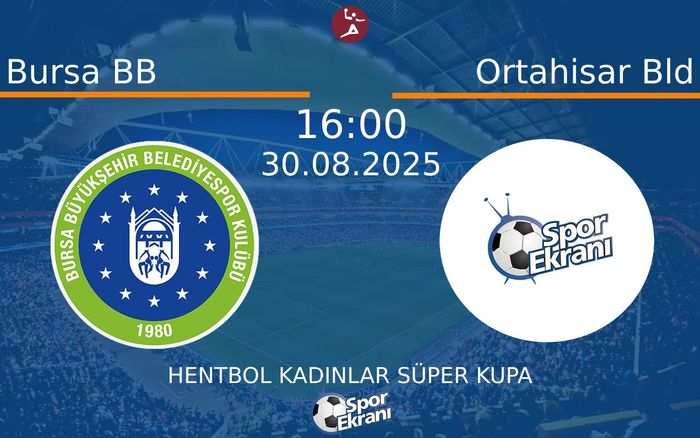 Bursa BB

Ortahisar Bld

16:00

30.08.2025

BURSA BÜYÜKŞEHİR BELEDİYESPOR KULÜBÜ

1980

Spor Ekranı

HENTBOL KADINLAR SÜPER KUPA

Spor Ekranı